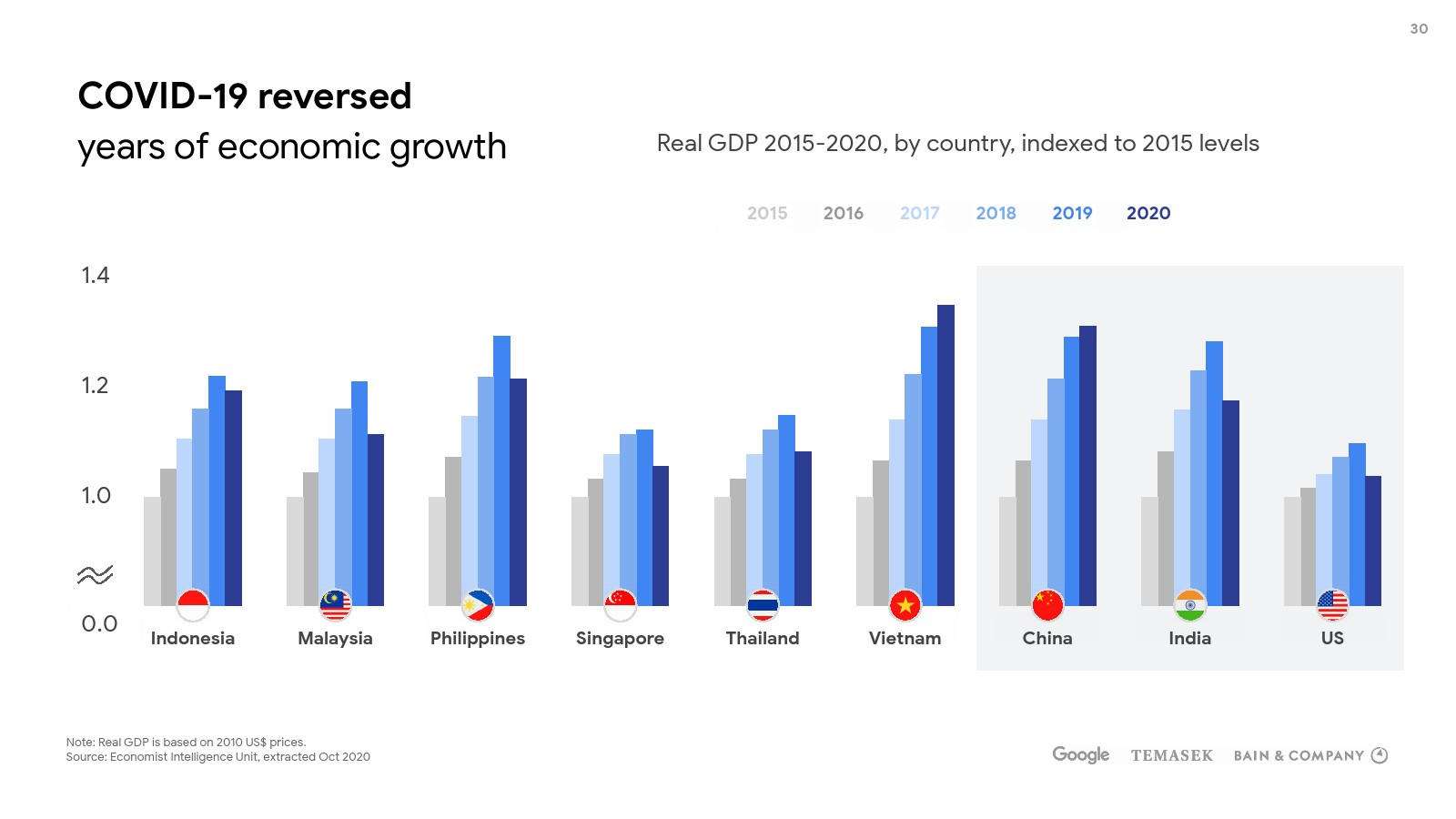 30

COVID-19 reversed
years of economic growth

Real GDP 2015-2020, by country, indexed to 2015 levels

2015 2016 2017 2018 2019 2020

1.4
1.2
1.0
0.0

Indonesia
Malaysia
Philippines
Singapore
Thailand
Vietnam
China
India
US

Note: Real GDP is based on 2010 US$ prices.
Source: Economist Intelligence Unit, extracted Oct 2020

Google TEMASEK BAIN & COMPANY